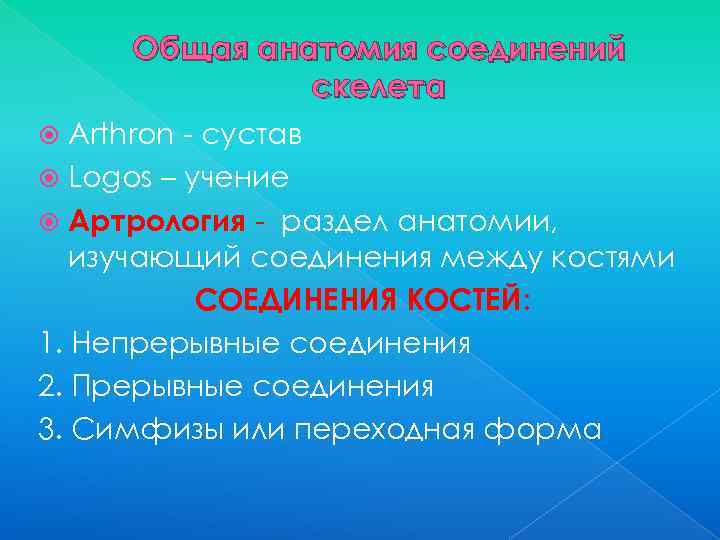 Общая анатомия соединений скелета

Arthron - сустав

Logos – учение

Артрология - раздел анатомии, изучающий соединения между костями

СОЕДИНЕНИЯ КОСТЕЙ:

1. Непрерывные соединения

2. Прерывные соединения

3. Симфизы или переходная форма